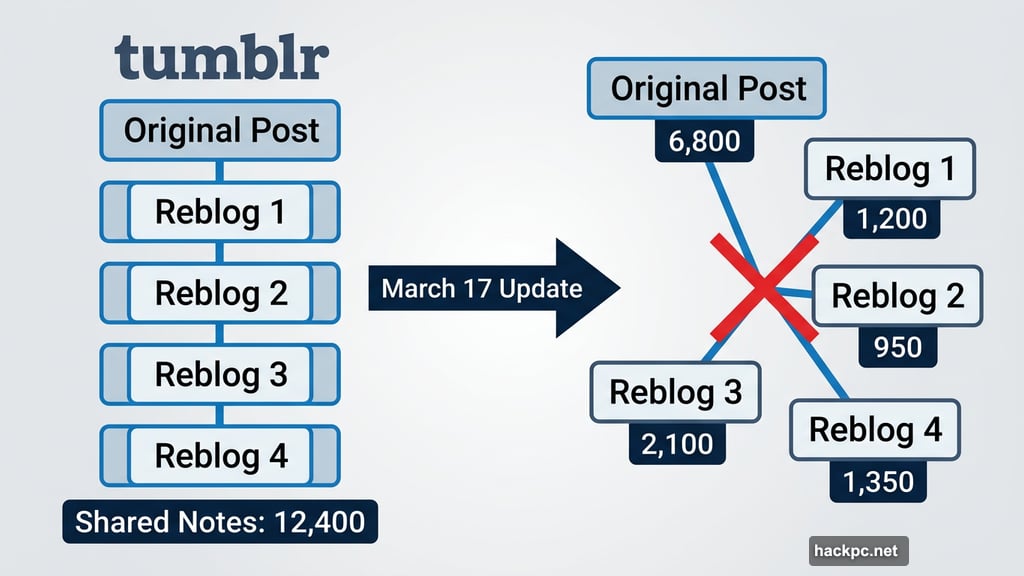 tumblr

Original Post

Reblog 1

Reblog 2

Reblog 3

Reblog 4

Shared Notes: 12,400

March 17 Update

Original Post

6,800

Reblog 1

1,200

Reblog 2

950

Reblog 3

2,100

Reblog 4

1,350

hackpc.net